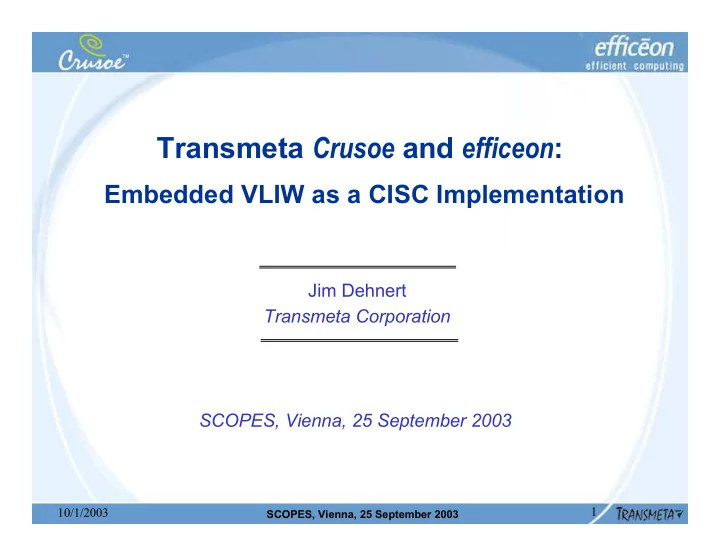 Crusoe™

efficēon
efficient computing

Transmeta Crusoe and efficeon:
Embedded VLIW as a CISC Implementation

Jim Dehnert
Transmeta Corporation

SCOPES, Vienna, 25 September 2003

10/1/2003

SCOPES, Vienna, 25 September 2003

1

TRANSMETA